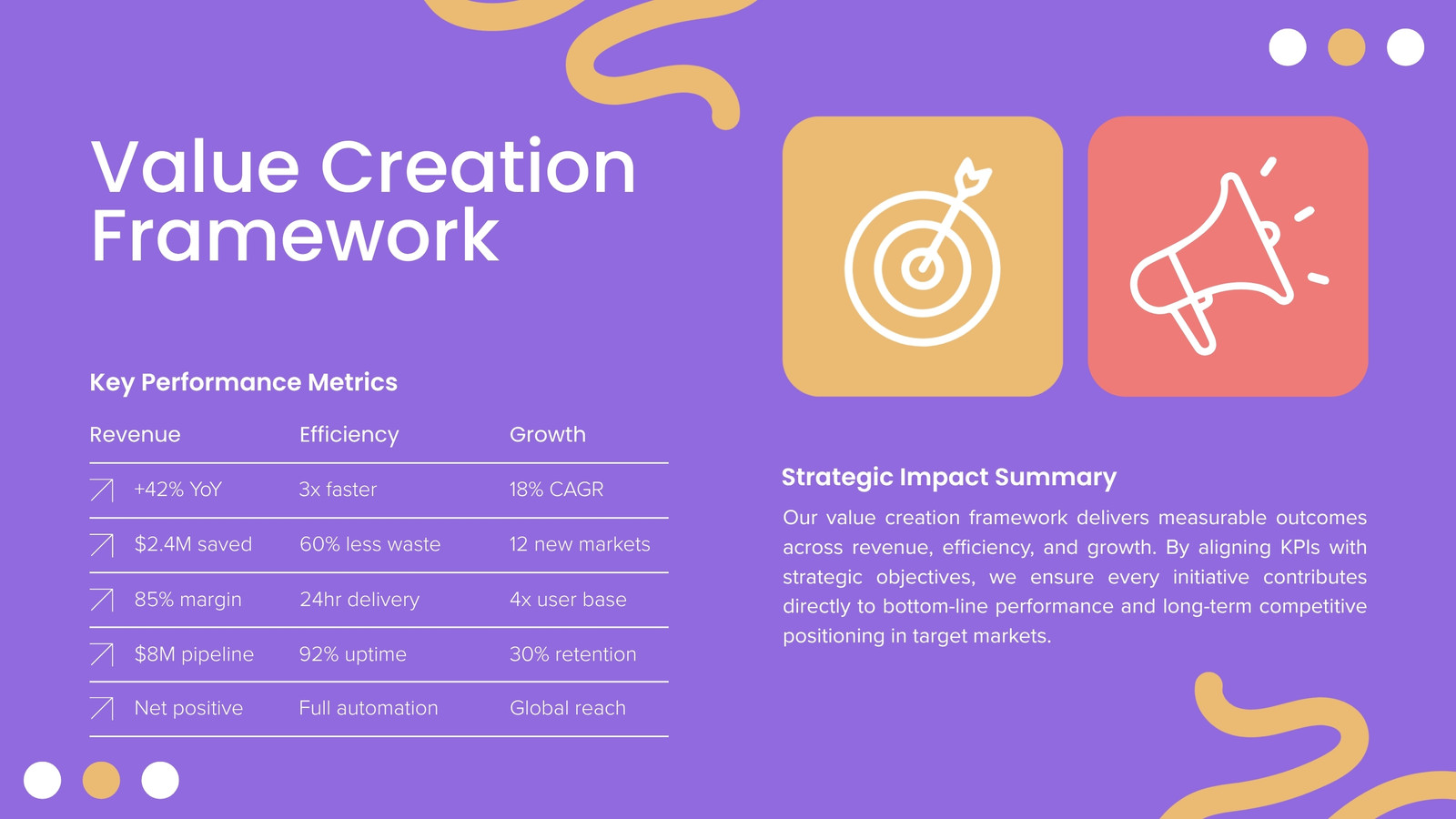 Value Creation Framework

Key Performance Metrics

| Revenue | Efficiency | Growth |
|---|---|---|
| +42% YoY | 3x faster | 18% CAGR |
| $2.4M saved | 60% less waste | 12 new markets |
| 85% margin | 24hr delivery | 4x user base |
| $8M pipeline | 92% uptime | 30% retention |
| Net positive | Full automation | Global reach |

Strategic Impact Summary

Our value creation framework delivers measurable outcomes across revenue, efficiency, and growth. By aligning KPIs with strategic objectives, we ensure every initiative contributes directly to bottom-line performance and long-term competitive positioning in target markets.